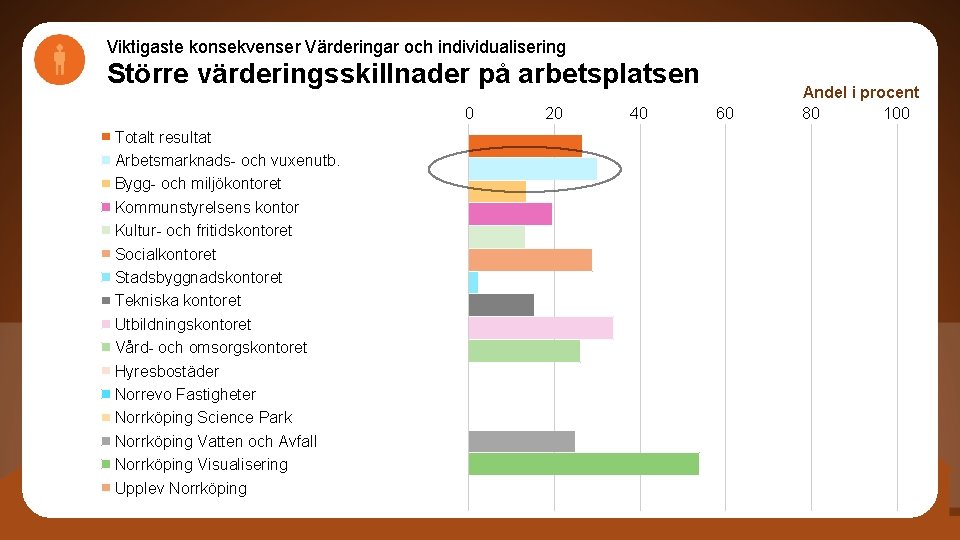 Viktigaste konsekvenser Värderingar och individualisering
Större värderingsskillnader på arbetsplatsen

Andel i procent

0 20 40 60 80 100

Totalt resultat
Arbetsmarknads- och vuxenutb.
Bygg- och miljökontoret
Kommunstyrelsens kontor
Kultur- och fritidskontoret
Socialkontoret
Stadsbyggnadskontoret
Tekniska kontoret
Utbildningskontoret
Vård- och omsorgskontoret
Hyresbostäder
Norrevo Fastigheter
Norrköping Science Park
Norrköping Vatten och Avfall
Norrköping Visualisering
Upplev Norrköping